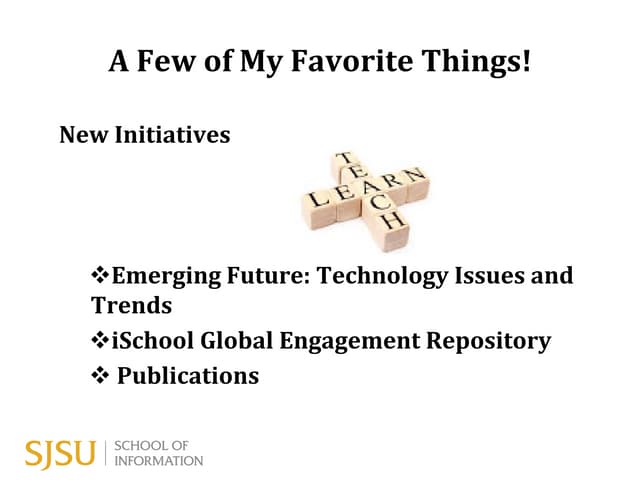 A Few of My Favorite Things!

New Initiatives

TEACH
LEARN

❖Emerging Future: Technology Issues and Trends

❖iSchool Global Engagement Repository

❖ Publications

SJSU | SCHOOL OF INFORMATION